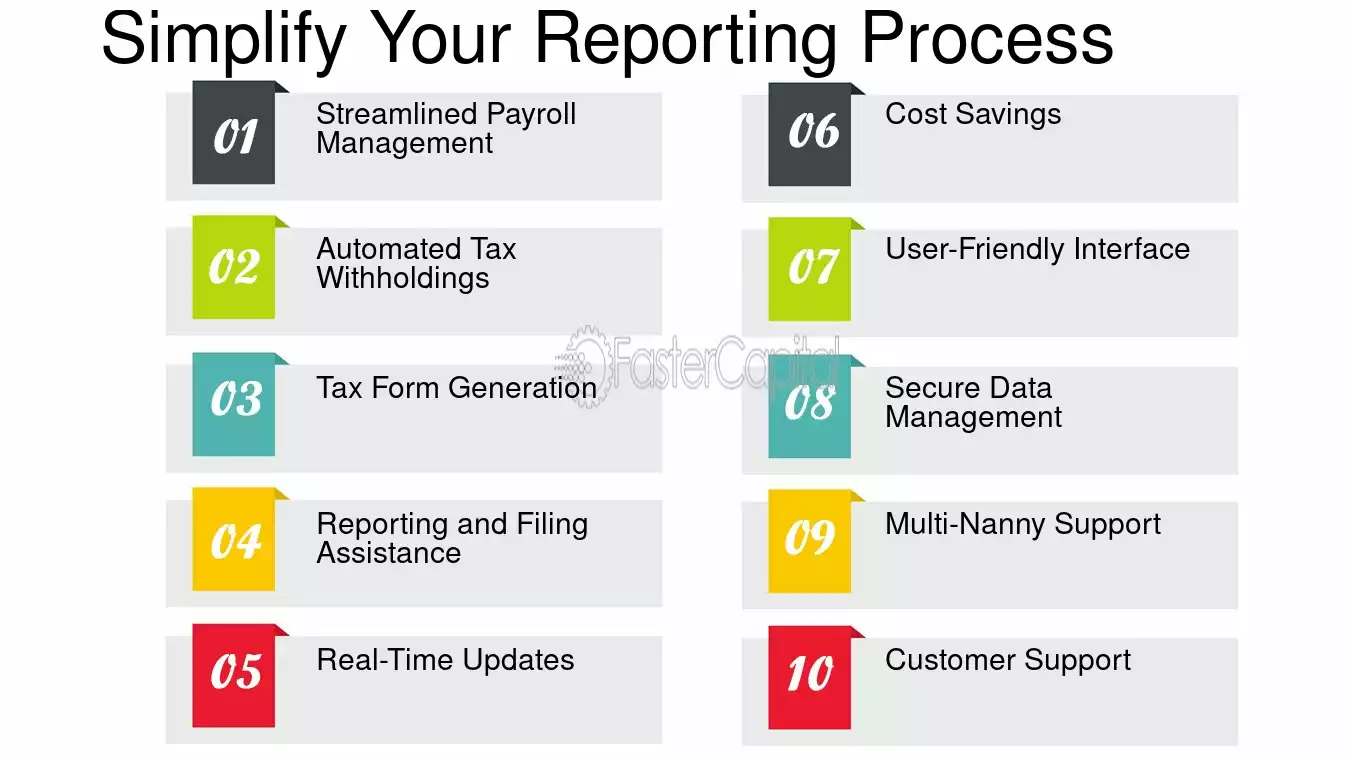 Simplify Your Reporting Process

01
Streamlined Payroll Management

02
Automated Tax Withholdings

03
Tax Form Generation

04
Reporting and Filing Assistance

05
Real-Time Updates

06
Cost Savings

07
User-Friendly Interface

08
Secure Data Management

09
Multi-Nanny Support

10
Customer Support

FasterCapital